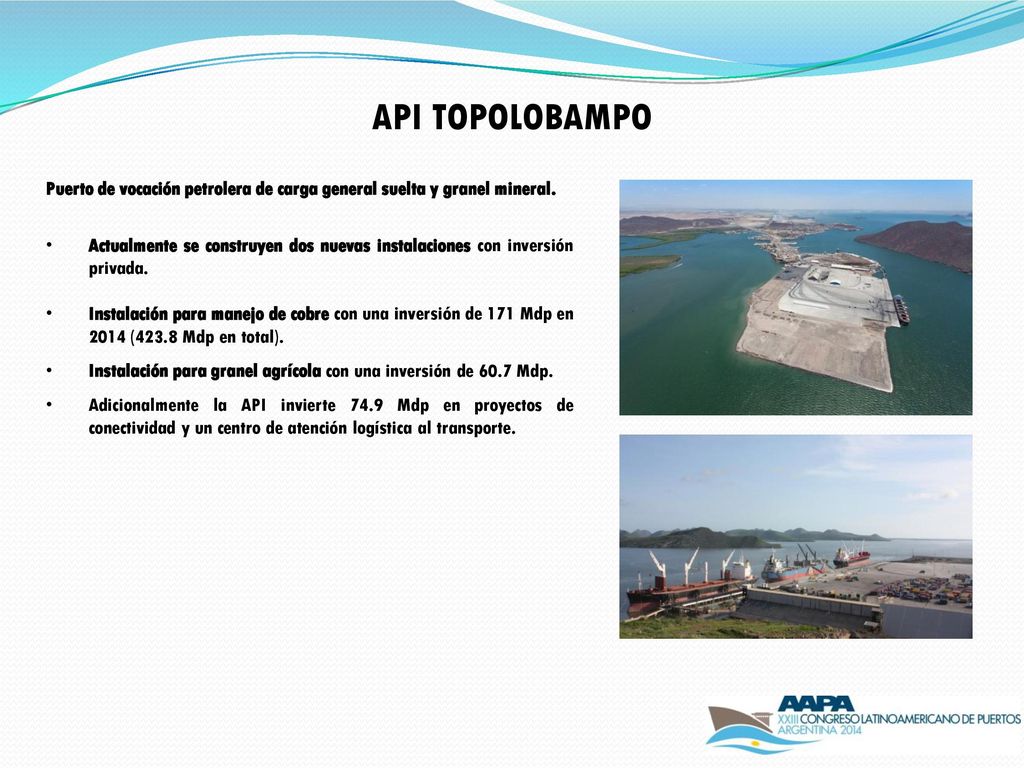 API TOPOLOBAMPO

Puerto de vocación petrolera de carga general suelta y granel mineral.

• Actualmente se construyen dos nuevas instalaciones con inversión privada.

• Instalación para manejo de cobre con una inversión de 171 Mdp en 2014 (423.8 Mdp en total).

• Instalación para granel agrícola con una inversión de 60.7 Mdp.

• Adicionalmente la API invierte 74.9 Mdp en proyectos de conectividad y un centro de atención logística al transporte.

AAPA
XXIII CONGRESO LATINOAMERICANO DE PUERTOS
ARGENTINA 2014